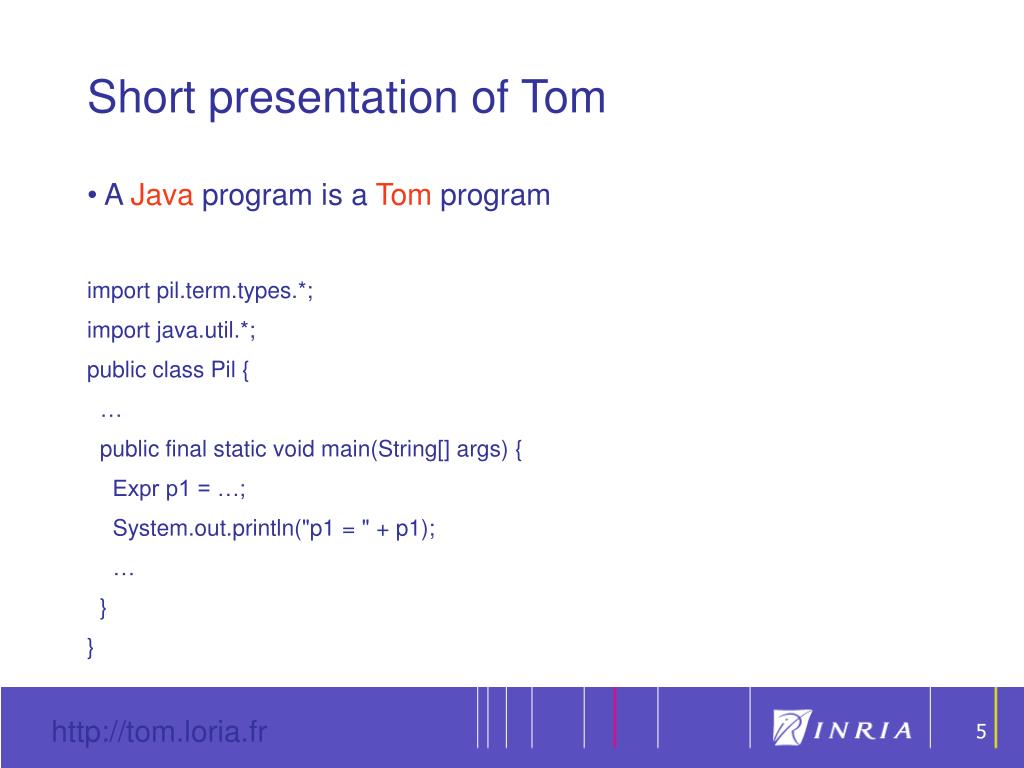 Short presentation of Tom

• A Java program is a Tom program

import pil.term.types.*;
import java.util.*;
public class Pil {
 …
 public final static void main(String[] args) {
  Expr p1 = …;
  System.out.println("p1 = " + p1);
  …
 }
}

http://tom.loria.fr

INRIA

5